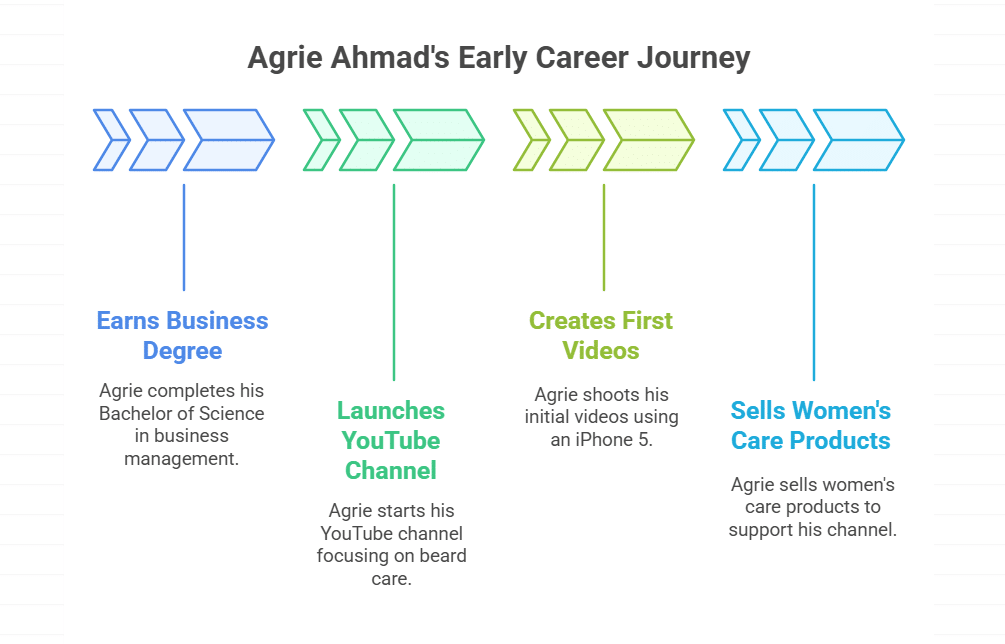 Agrie Ahmad's Early Career Journey

Earns Business Degree

Agrie completes his Bachelor of Science in business management.

Launches YouTube Channel

Agrie starts his YouTube channel focusing on beard care.

Creates First Videos

Agrie shoots his initial videos using an iPhone 5.

Sells Women's Care Products

Agrie sells women's care products to support his channel.